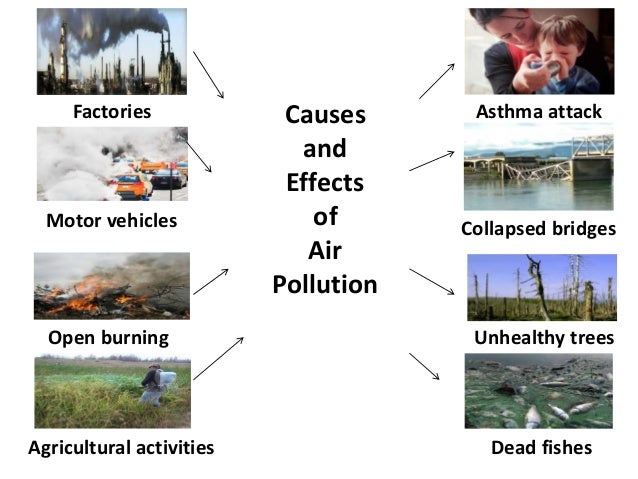 Factories

Motor vehicles

Open burning

Agricultural activities

Causes and Effects of Air Pollution

Asthma attack

Collapsed bridges

Unhealthy trees

Dead fishes